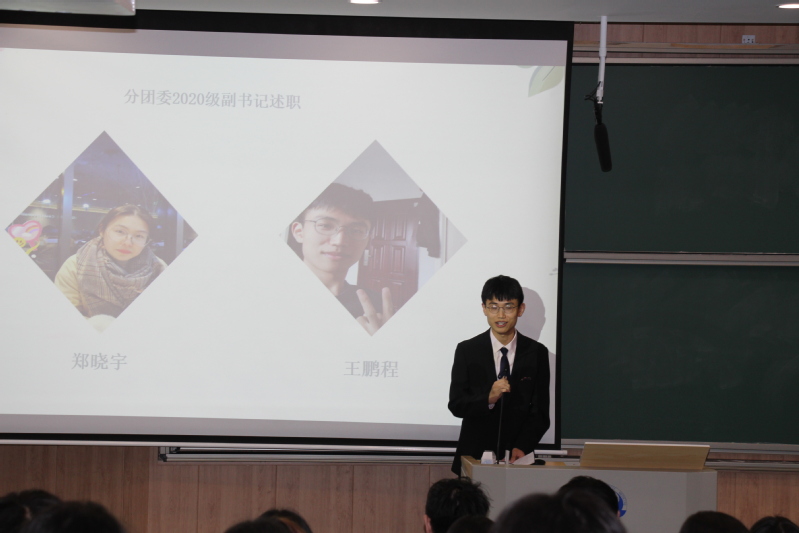 分团委2020级副书记述职

郑晓宇

王鹏程